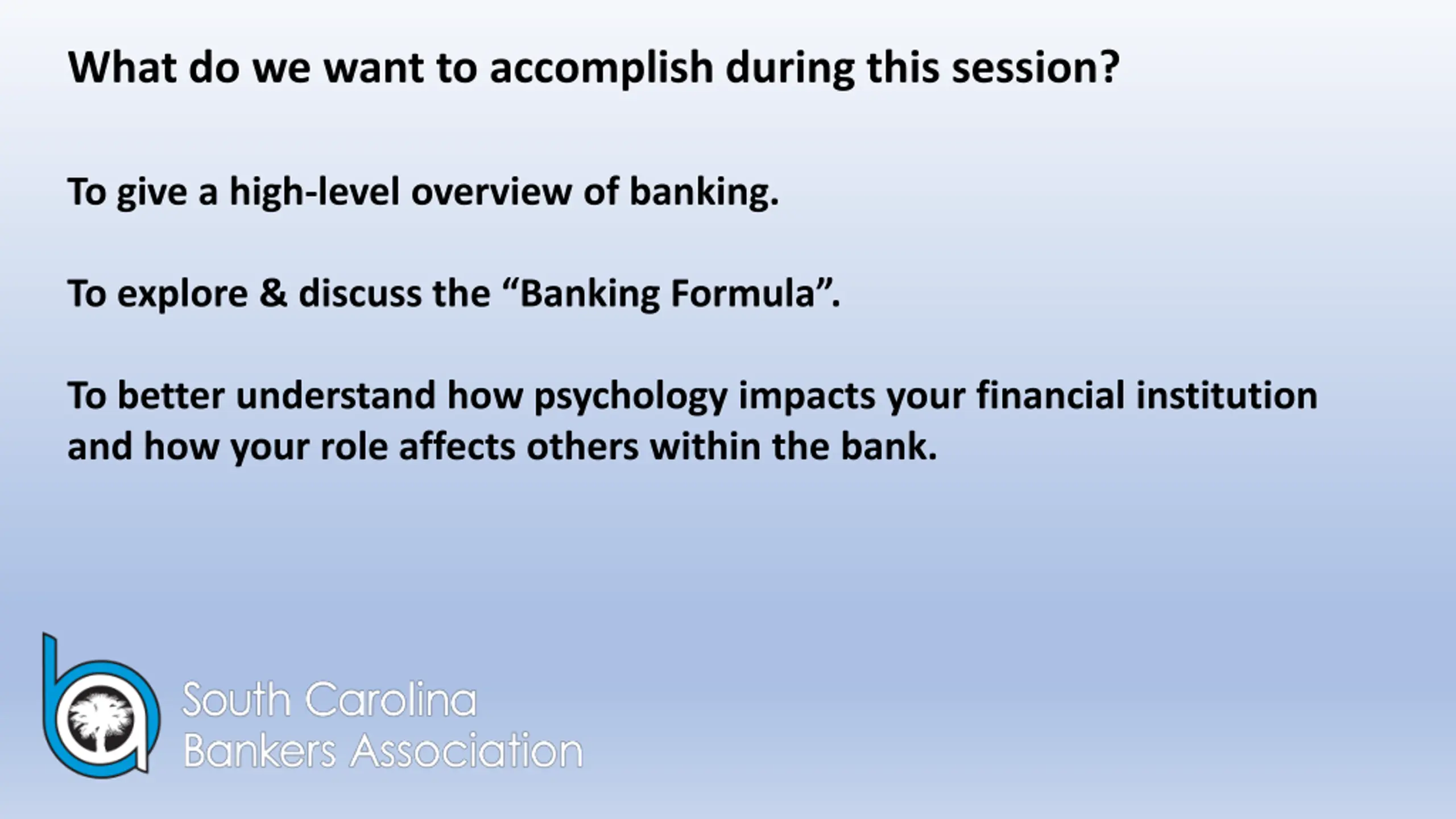 What do we want to accomplish during this session?

To give a high-level overview of banking.

To explore & discuss the “Banking Formula”.

To better understand how psychology impacts your financial institution and how your role affects others within the bank.

South Carolina
Bankers Association